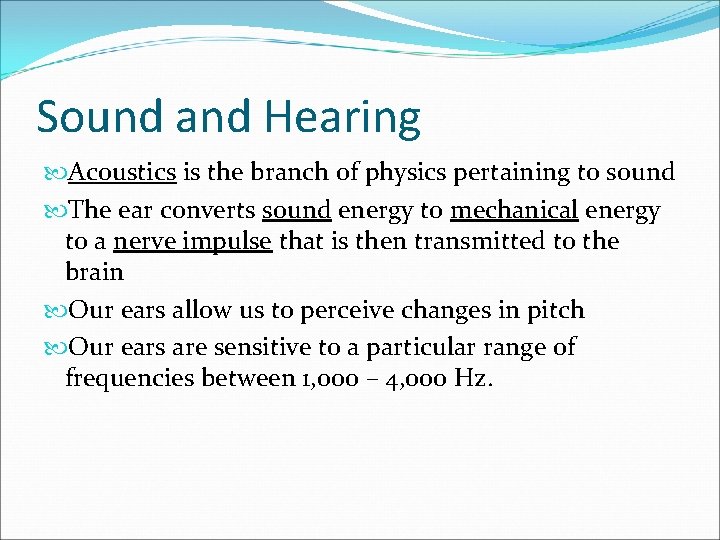 Sound and Hearing

Acoustics is the branch of physics pertaining to sound

The ear converts sound energy to mechanical energy to a nerve impulse that is then transmitted to the brain

Our ears allow us to perceive changes in pitch

Our ears are sensitive to a particular range of frequencies between 1,000 – 4,000 Hz.